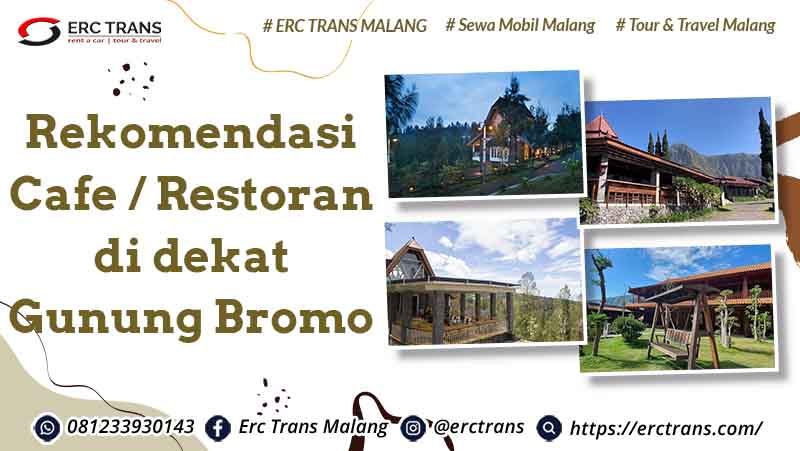 ERC TRANS
rent a car | tour & travel

# ERC TRANS MALANG # Sewa Mobil Malang # Tour & Travel Malang

Rekomendasi Cafe / Restoran di dekat Gunung Bromo

081233930143 Erc Trans Malang @erctrans https://erctrans.com/